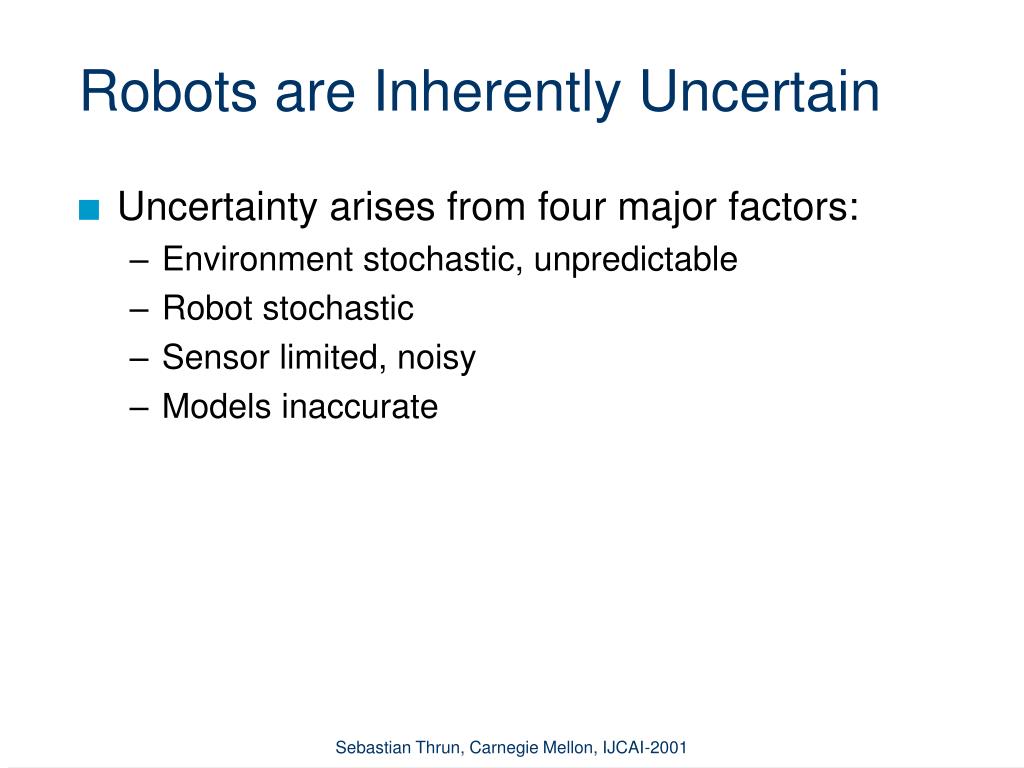 Robots are Inherently Uncertain

■ Uncertainty arises from four major factors:
– Environment stochastic, unpredictable
– Robot stochastic
– Sensor limited, noisy
– Models inaccurate

Sebastian Thrun, Carnegie Mellon, IJCAI-2001